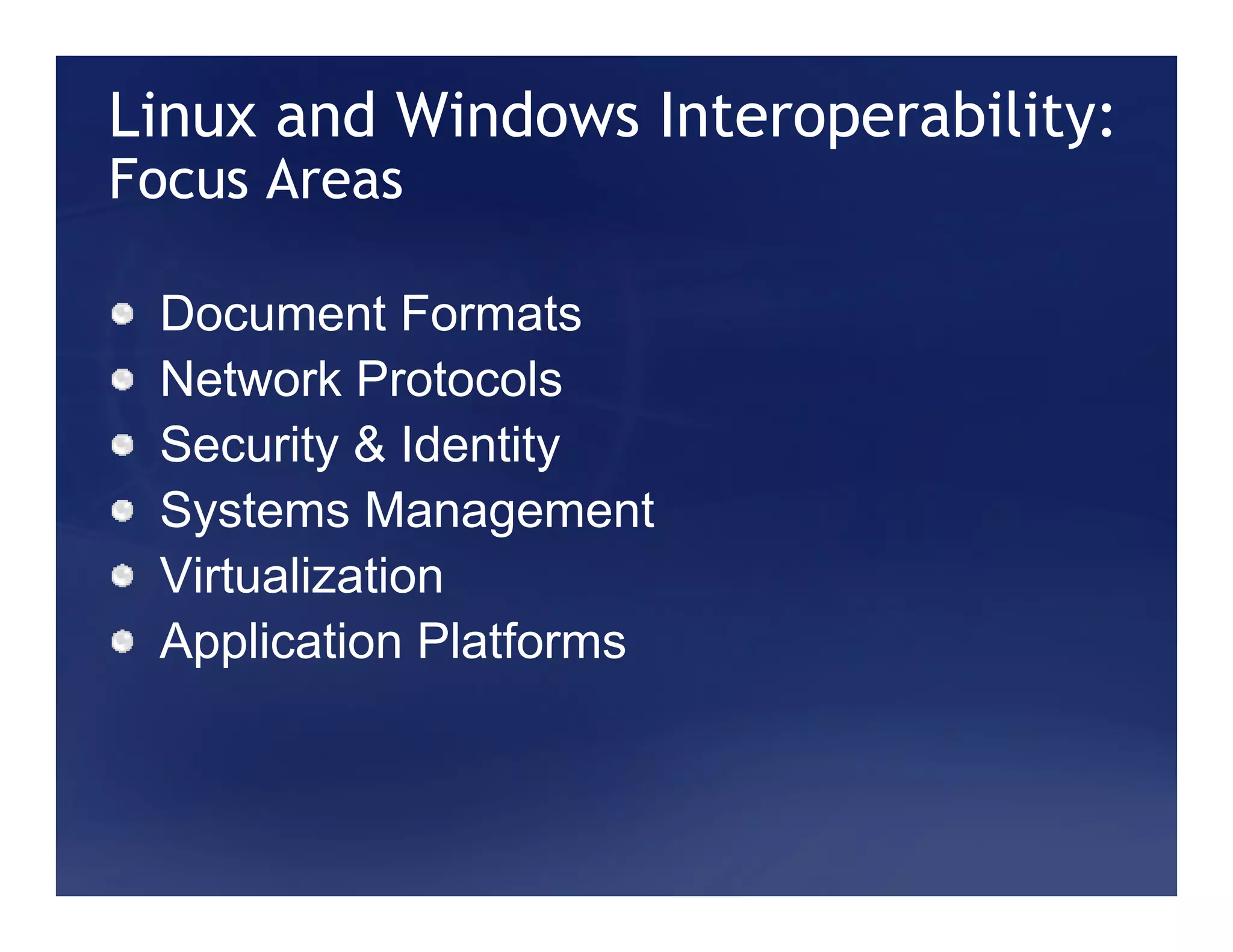 Linux and Windows Interoperability:
Focus Areas

- Document Formats
- Network Protocols
- Security & Identity
- Systems Management
- Virtualization
- Application Platforms